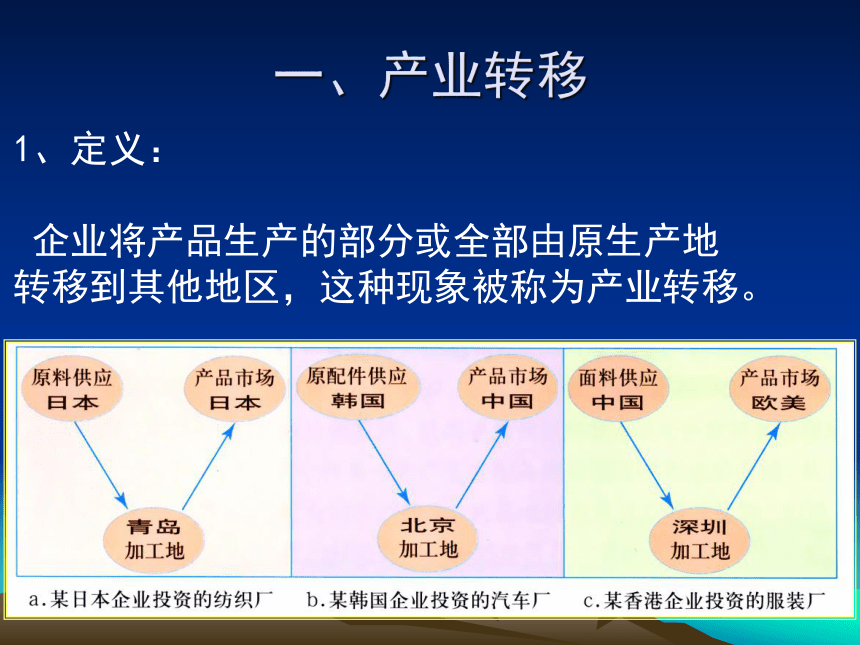 一、产业转移

1、定义：

企业将产品生产的部分或全部由原生产地转移到其他地区，这种现象被称为产业转移。

原料供应
日本

产品市场
日本

青岛
加工地

a.某日本企业投资的纺织厂

原配件供应
韩国

产品市场
中国

北京
加工地

b.某韩国企业投资的汽车厂

面料供应
中国

产品市场
欧美

深圳
加工地

c.某香港企业投资的服装厂